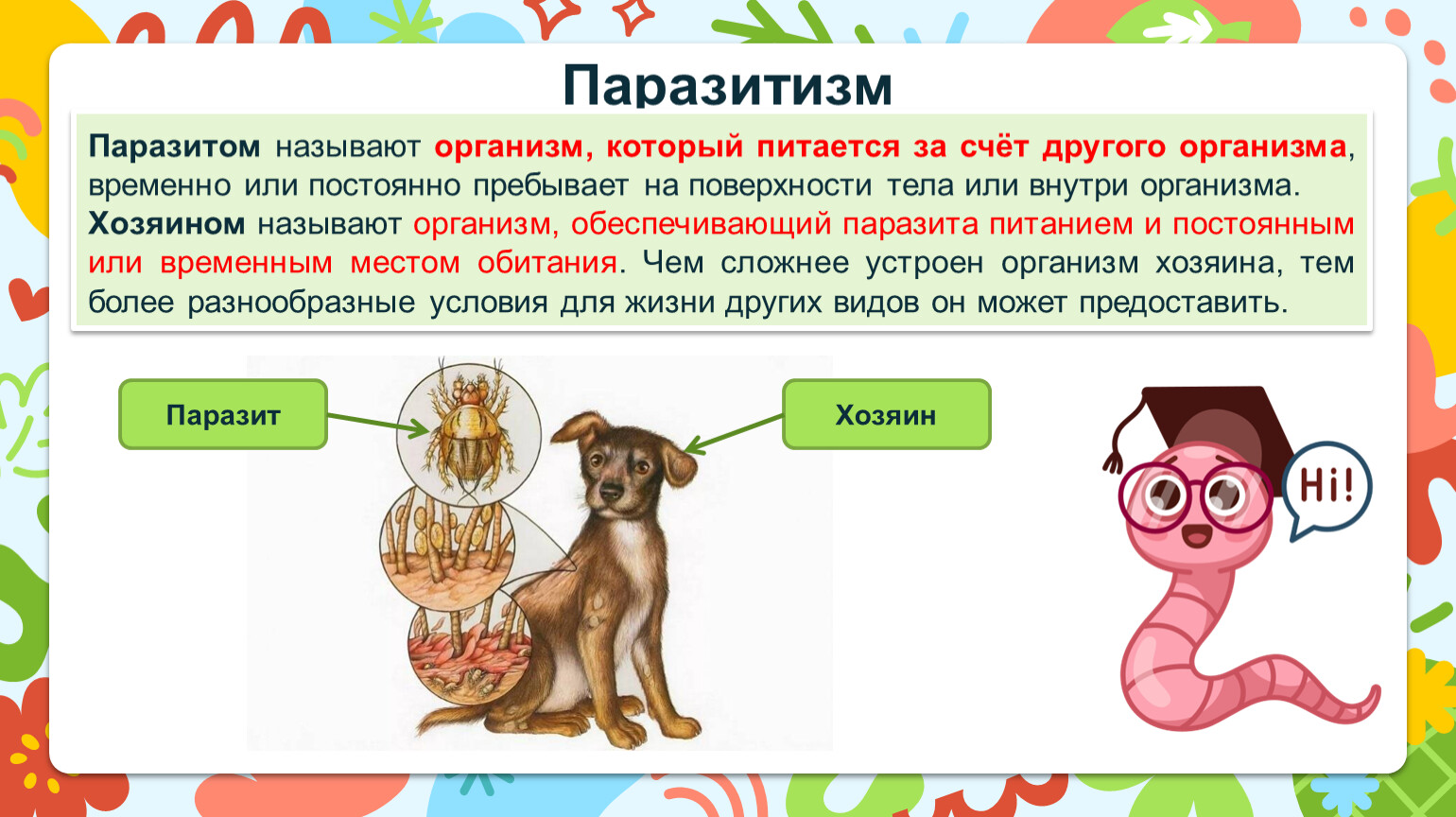 Паразитизм

Паразитом называют организм, который питается за счёт другого организма, временно или постоянно пребывает на поверхности тела или внутри организма. Хозяином называют организм, обеспечивающий паразита питанием и постоянным или временным местом обитания. Чем сложнее устроен организм хозяина, тем более разнообразные условия для жизни других видов он может предоставить.

Паразит

Хозяин

Hi!